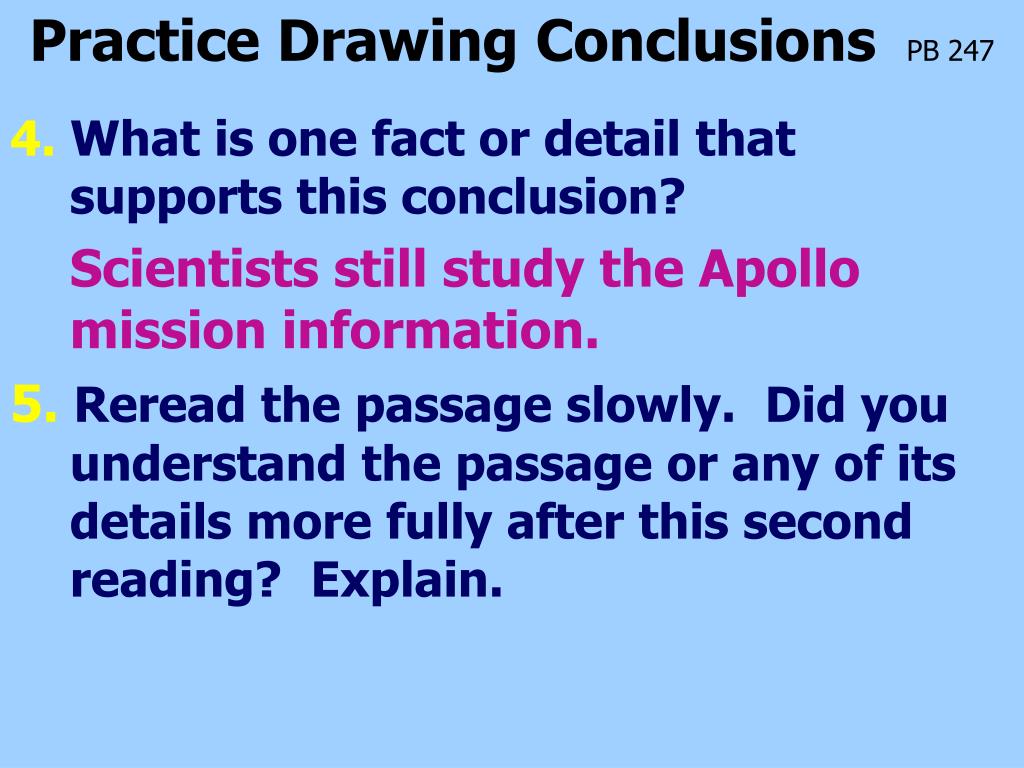 Practice Drawing Conclusions PB 247

4. What is one fact or detail that supports this conclusion?

Scientists still study the Apollo mission information.

5. Reread the passage slowly. Did you understand the passage or any of its details more fully after this second reading? Explain.